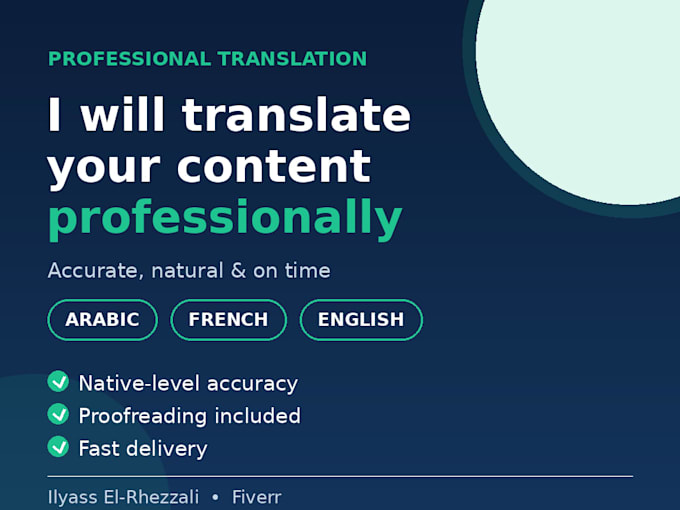 PROFESSIONAL TRANSLATION

I will translate your content professionally

Accurate, natural & on time

ARABIC FRENCH ENGLISH

Native-level accuracy
Proofreading included
Fast delivery

Ilyass El-Rhezzali • Fiverr